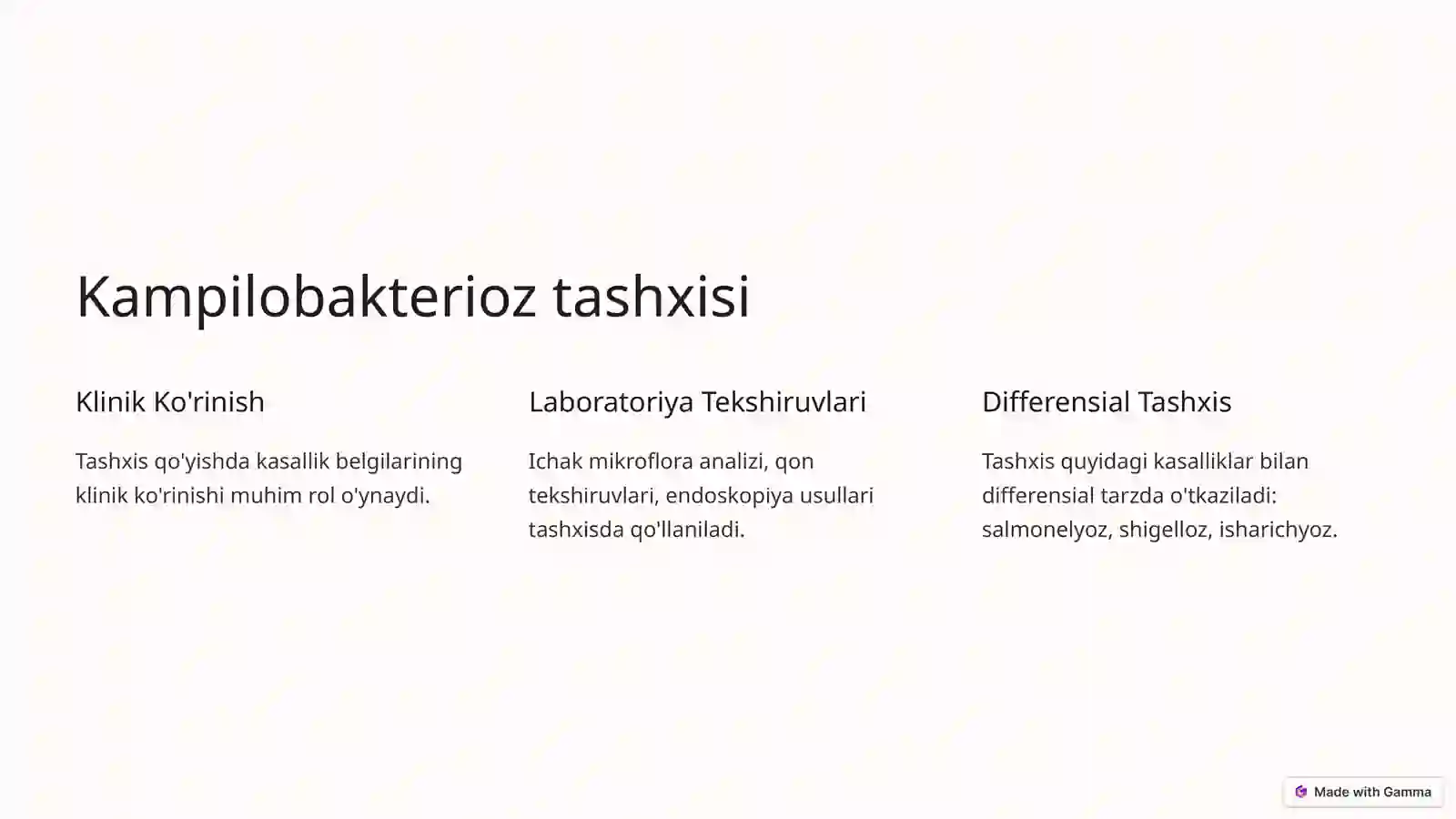 Kampilobakterioz tashxisi

Klinik Ko'rinish

Tashxis qo'yishda kasallik belgilarining klinik ko'rinishi muhim rol o'ynaydi.

Laboratoriya Tekshiruvlari

Ichak mikroflora analizi, qon tekshiruvlari, endoskopiya usullari tashxisda qo'llaniladi.

Differensial Tashxis

Tashxis quyidagi kasalliklar bilan differensial tarzda o'tkaziladi: salmonelyoz, shigelloz, isharichyoz.

Made with Gamma